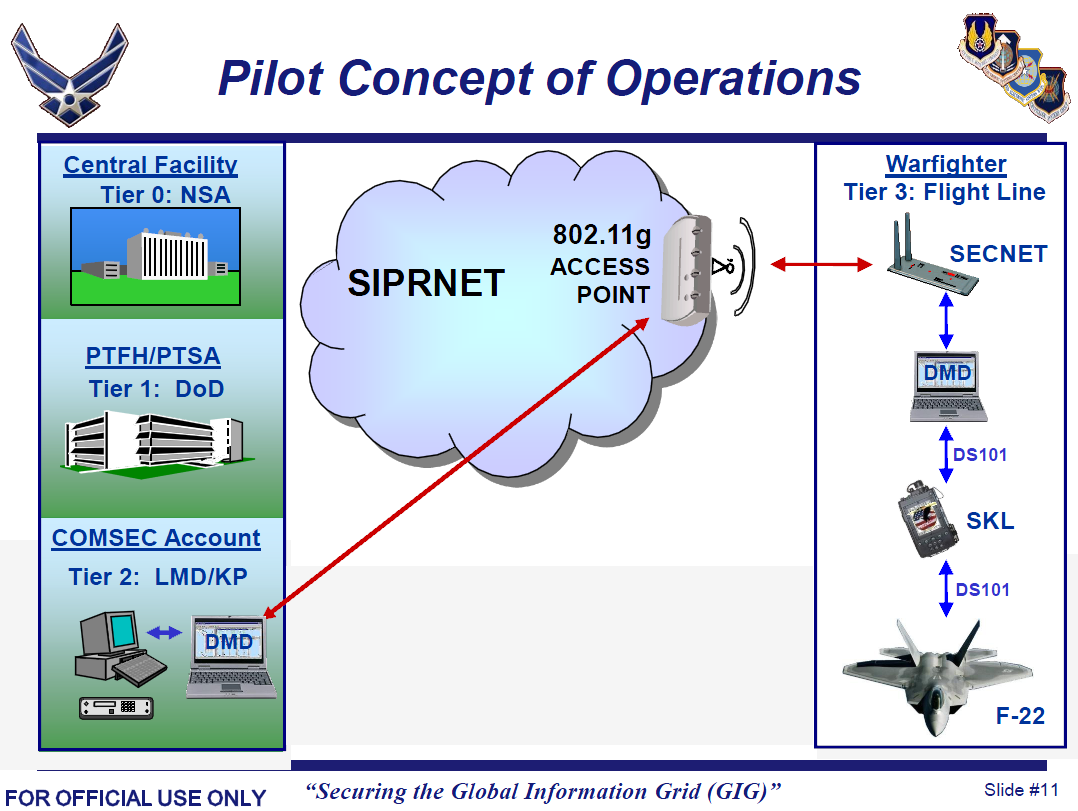 Pilot Concept of Operations

Central Facility
Tier 0: NSA

PTFH/PTSA
Tier 1: DoD

COMSEC Account
Tier 2: LMD/KP

DMD

SIPRNET

802.11g
ACCESS
POINT

Warfighter
Tier 3: Flight Line

SECNET

DMD

DS101

SKL

DS101

F-22

FOR OFFICIAL USE ONLY
"Securing the Global Information Grid (GIG)"
Slide #11